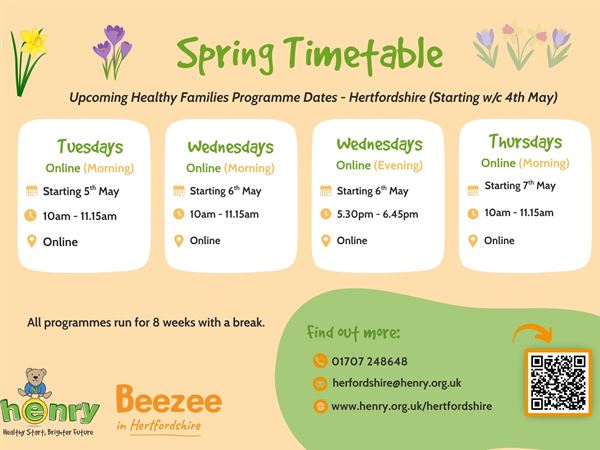 Spring Timetable

Upcoming Healthy Families Programme Dates - Hertfordshire (Starting w/c 4th May)

Tuesdays
Online (Morning)
Starting 5$^{th}$ May
10am - 11.15am
Online

Wednesdays
Online (Morning)
Starting 6$^{th}$ May
10am - 11.15am
Online

Wednesdays
Online (Evening)
Starting 6$^{th}$ May
5.30pm - 6.45pm
Online

Thursdays
Online (Morning)
Starting 7$^{th}$ May
10am - 11.15am
Online

All programmes run for 8 weeks with a break.

Find out more:
01707 248648
herfordshire@henry.org.uk
www.henry.org.uk/hertfordshire

henry
Healthy Start, Brighter Future

Beezee
in Hertfordshire